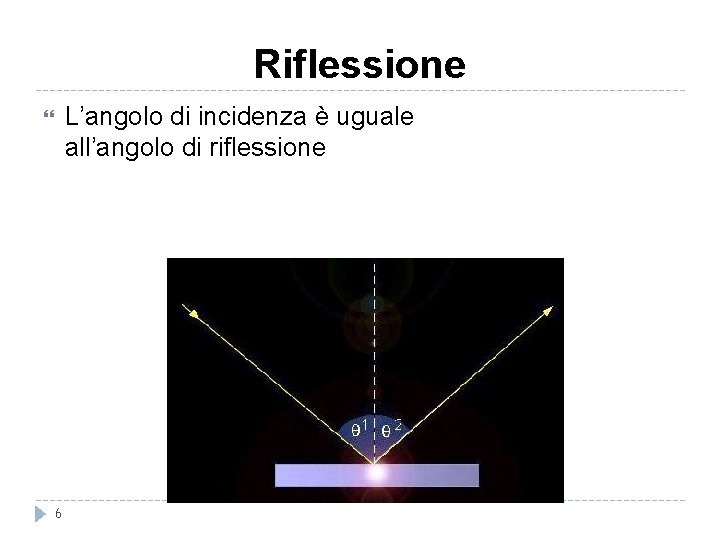 Riflessione

L’angolo di incidenza è uguale all’angolo di riflessione

$\theta^1$ $\theta^2$

6